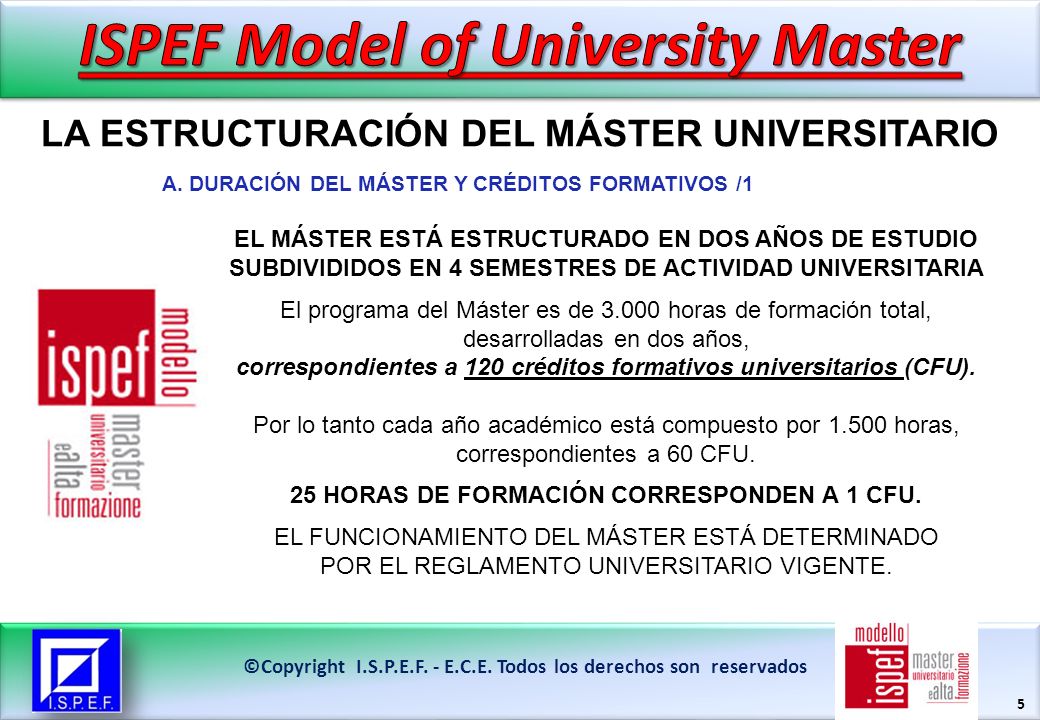 ISPEF Model of University Master

LA ESTRUCTURACIÓN DEL MÁSTER UNIVERSITARIO

A. DURACIÓN DEL MÁSTER Y CRÉDITOS FORMATIVOS /1

ispef modello master universitario e alta formazione

EL MÁSTER ESTÁ ESTRUCTURADO EN DOS AÑOS DE ESTUDIO SUBDIVIDIDOS EN 4 SEMESTRES DE ACTIVIDAD UNIVERSITARIA

El programa del Máster es de 3.000 horas de formación total, desarrolladas en dos años, correspondientes a 120 créditos formativos universitarios (CFU).

Por lo tanto cada año académico está compuesto por 1.500 horas, correspondientes a 60 CFU.

25 HORAS DE FORMACIÓN CORRESPONDEN A 1 CFU.

EL FUNCIONAMIENTO DEL MÁSTER ESTÁ DETERMINADO POR EL REGLAMENTO UNIVERSITARIO VIGENTE.

I.S.P.E.F.

©Copyright I.S.P.E.F. - E.C.E. Todos los derechos son reservados

modello ispef master universitario e alta formazione

5